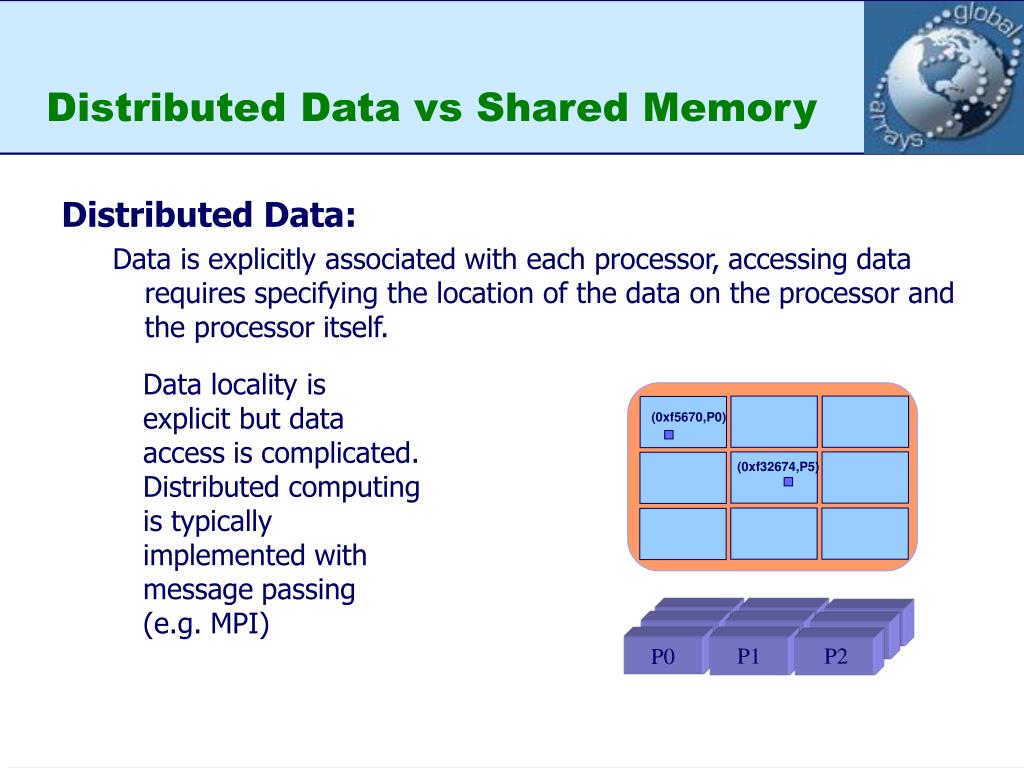 Distributed Data vs Shared Memory

global arrays

Distributed Data:

Data is explicitly associated with each processor, accessing data requires specifying the location of the data on the processor and the processor itself.

Data locality is explicit but data access is complicated. Distributed computing is typically implemented with message passing (e.g. MPI)

(0xf5670,P0)

(0xf32674,P5)

P0 P1 P2